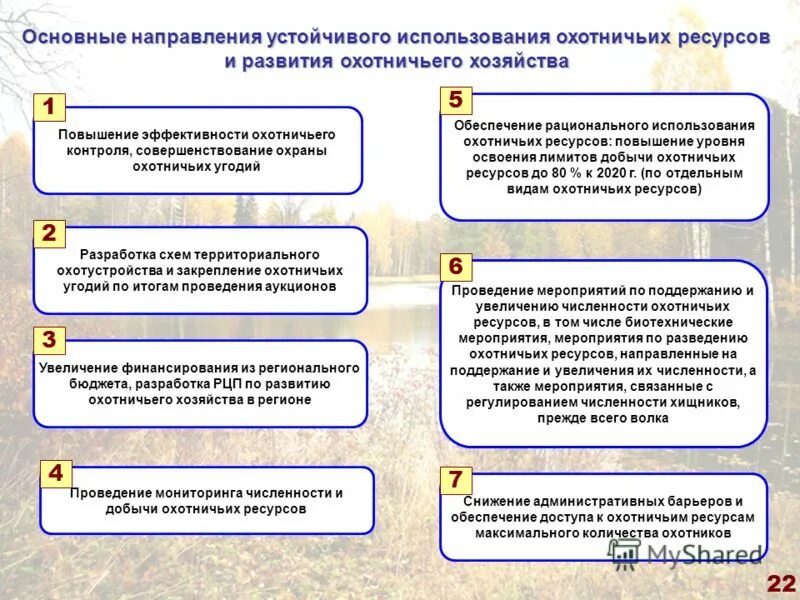 Основные направления устойчивого использования охотничьих ресурсов и развития охотничьего хозяйства

1
Повышение эффективности охотничьего контроля, совершенствование охраны охотничьих угодий

2
Разработка схем территориального охотустройства и закрепление охотничьих угодий по итогам проведения аукционов

3
Увеличение финансирования из регионального бюджета, разработка РЦП по развитию охотничьего хозяйства в регионе

4
Проведение мониторинга численности и добычи охотничьих ресурсов

5
Обеспечение рационального использования охотничьих ресурсов: повышение уровня освоения лимитов добычи охотничьих ресурсов до 80 % к 2020 г. (по отдельным видам охотничьих ресурсов)

6
Проведение мероприятий по поддержанию и увеличению численности охотничьих ресурсов, в том числе биотехнические мероприятия, мероприятия по разведению охотничьих ресурсов, направленные на поддержание и увеличения их численности, а также мероприятия, связанные с регулированием численности хищников, прежде всего волка

7
Снижение административных барьеров и обеспечение доступа к охотничьим ресурсам максимального количества охотников

MyShared

22